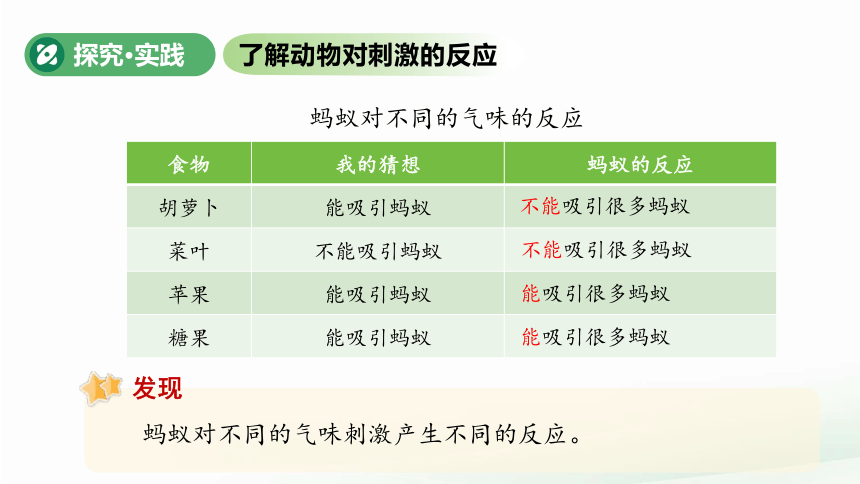 探究·实践

了解动物对刺激的反应

蚂蚁对不同的气味的反应

| 食物 | 我的猜想 | 蚂蚁的反应 |
|---|---|---|
| 胡萝卜 | 能吸引蚂蚁 | 不能吸引很多蚂蚁 |
| 菜叶 | 不能吸引蚂蚁 | 不能吸引很多蚂蚁 |
| 苹果 | 能吸引蚂蚁 | 能吸引很多蚂蚁 |
| 糖果 | 能吸引蚂蚁 | 能吸引很多蚂蚁 |

发现

蚂蚁对不同的气味刺激产生不同的反应。